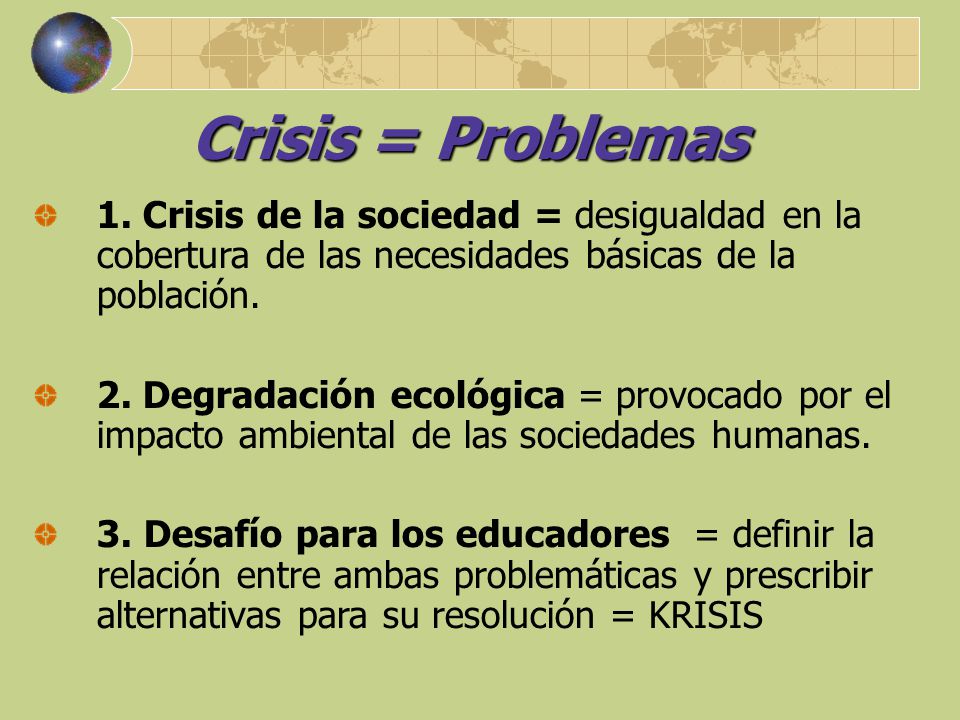 Crisis = Problemas

1. Crisis de la sociedad = desigualdad en la cobertura de las necesidades básicas de la población.

2. Degradación ecológica = provocado por el impacto ambiental de las sociedades humanas.

3. Desafío para los educadores = definir la relación entre ambas problemáticas y prescribir alternativas para su resolución = KRISIS